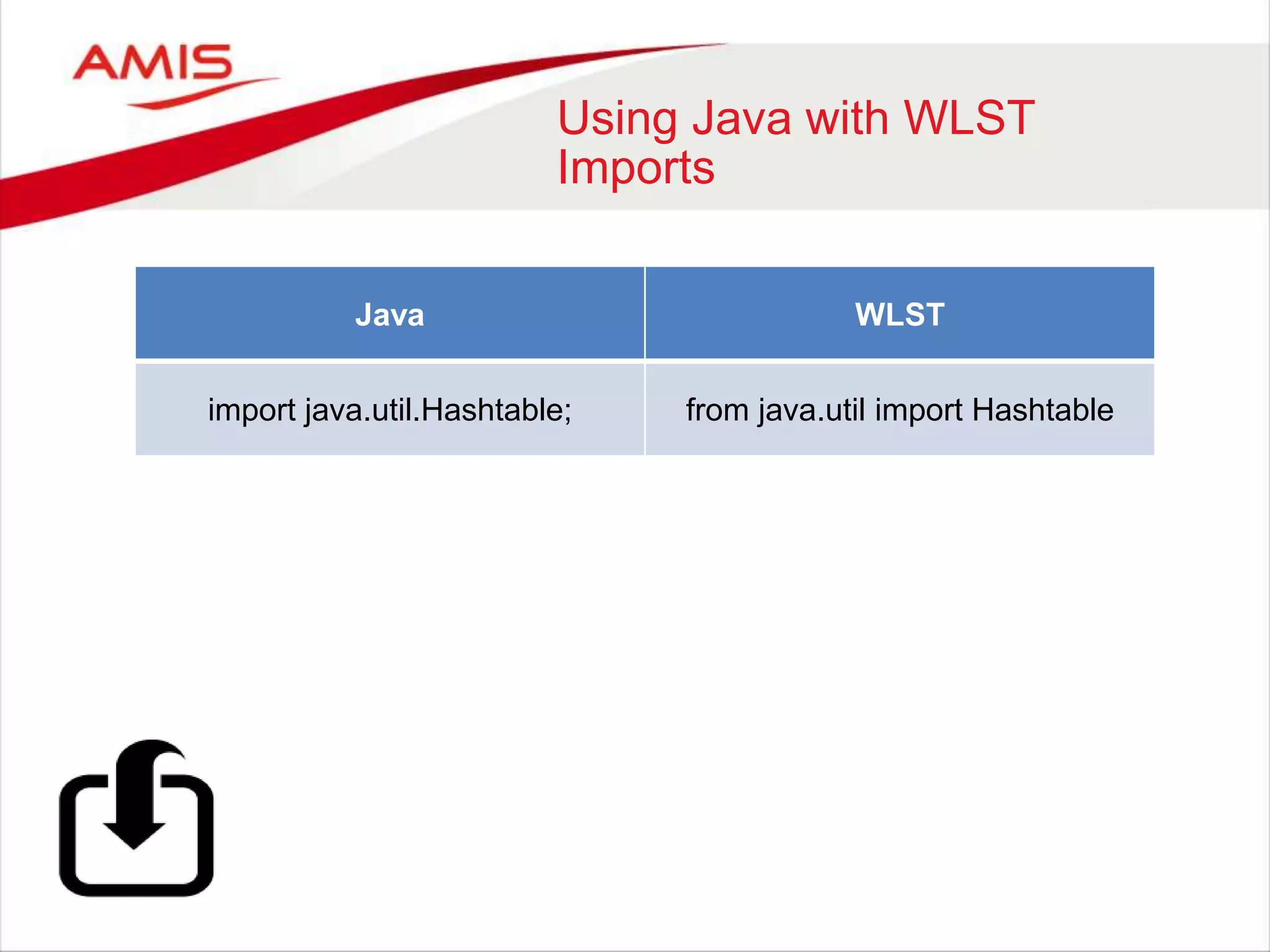 AMIS

Using Java with WLST
Imports

| Java | WLST |
|---|---|
| import java.util.Hashtable; | from java.util import Hashtable |